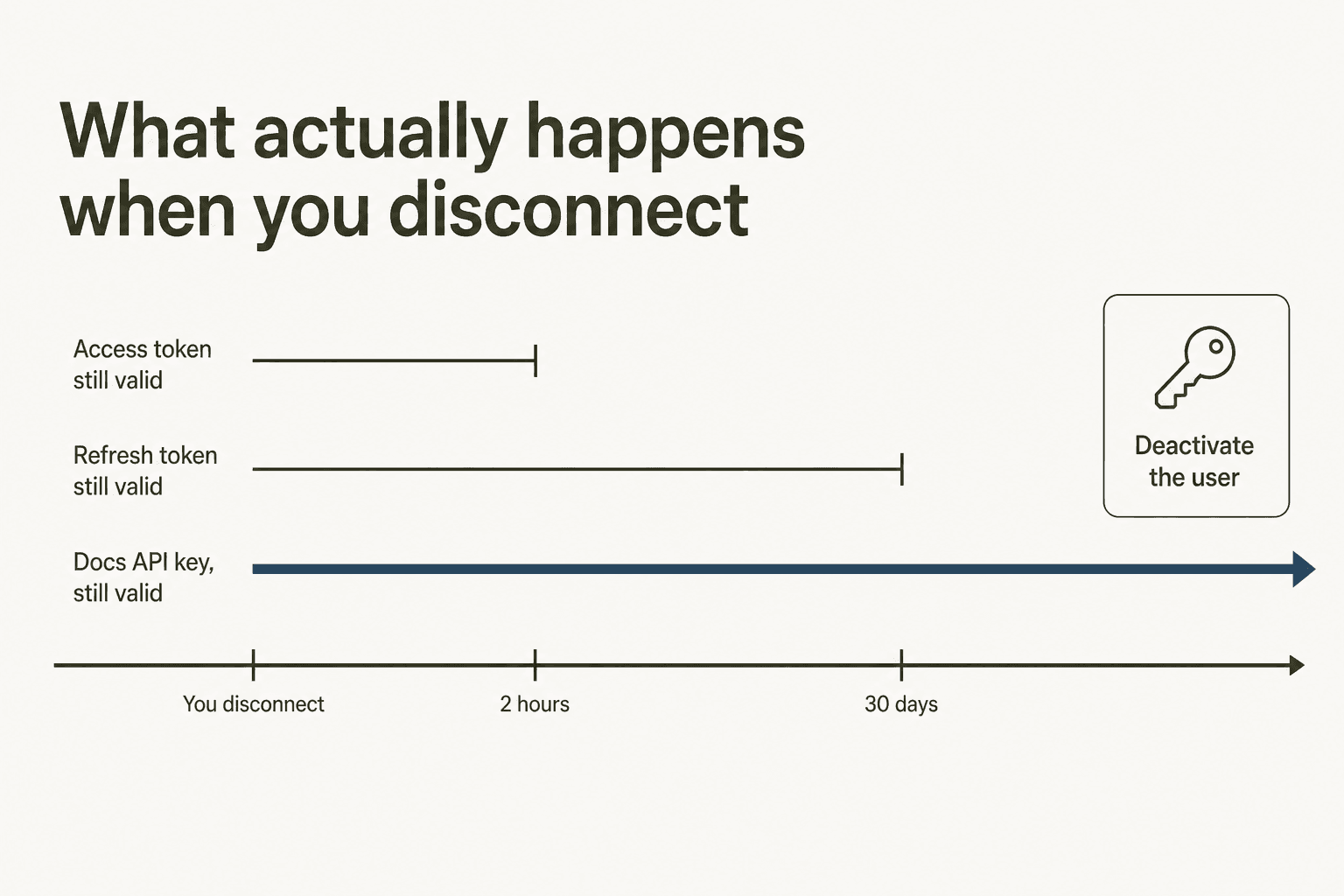 What actually happens when you disconnect

Access token still valid

Refresh token still valid

Docs API key, still valid

Deactivate the user

You disconnect

2 hours

30 days